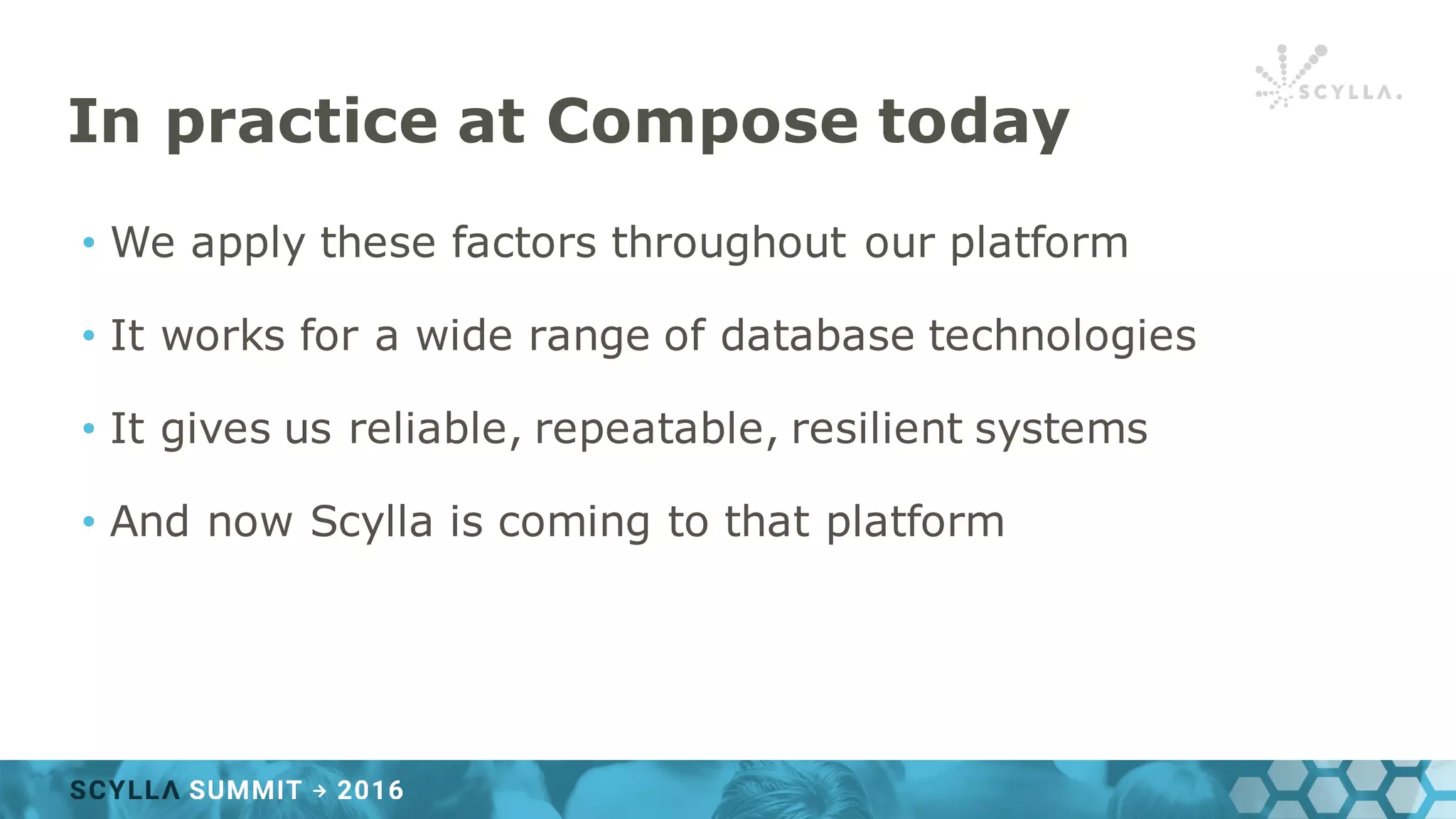 SCYLLA.

In practice at Compose today

• We apply these factors throughout our platform
• It works for a wide range of database technologies
• It gives us reliable, repeatable, resilient systems
• And now Scylla is coming to that platform

SCYLLA SUMMIT → 2016